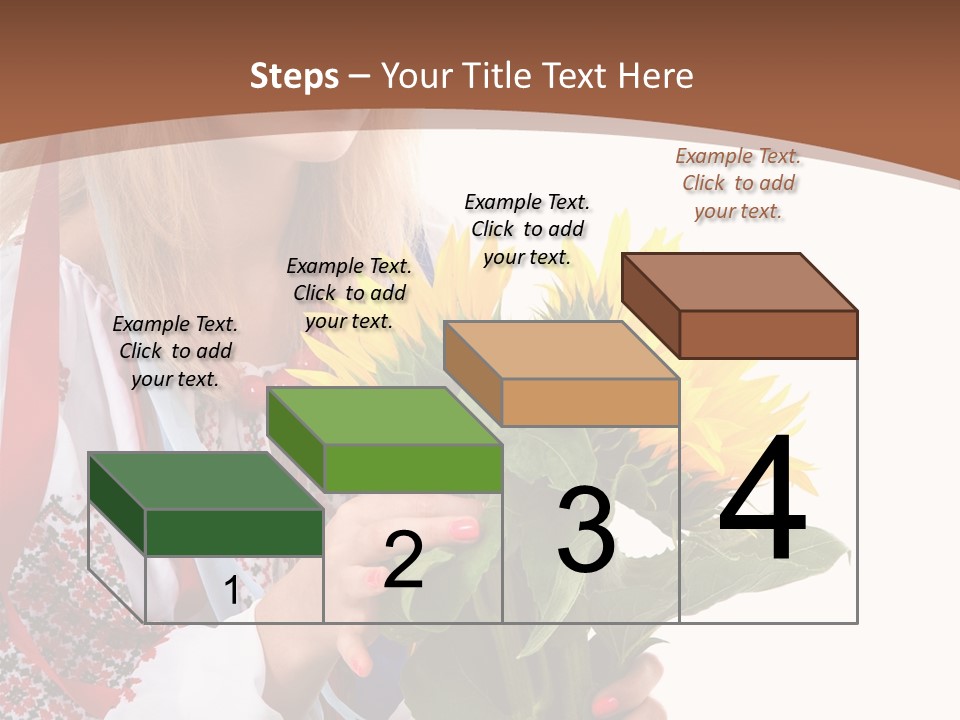 Steps – Your Title Text Here

Example Text. Click to add your text.

Example Text. Click to add your text.

Example Text. Click to add your text.

Example Text. Click to add your text.

1

2

3

4